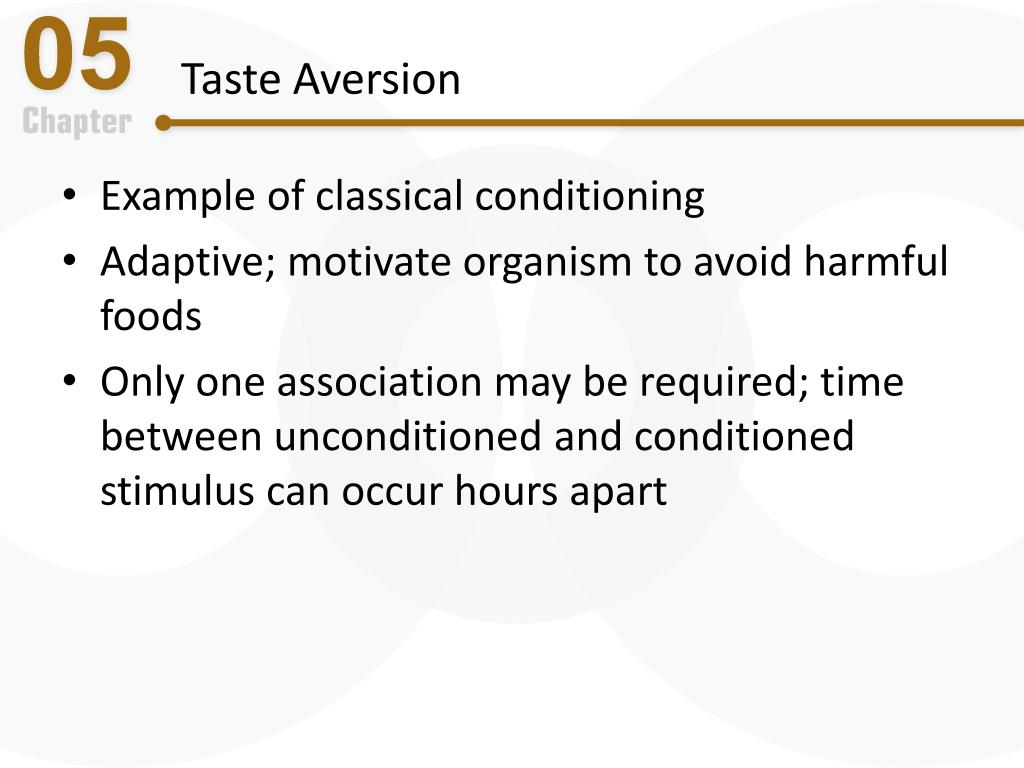 05
Chapter

Taste Aversion

• Example of classical conditioning
• Adaptive; motivate organism to avoid harmful foods
• Only one association may be required; time between unconditioned and conditioned stimulus can occur hours apart